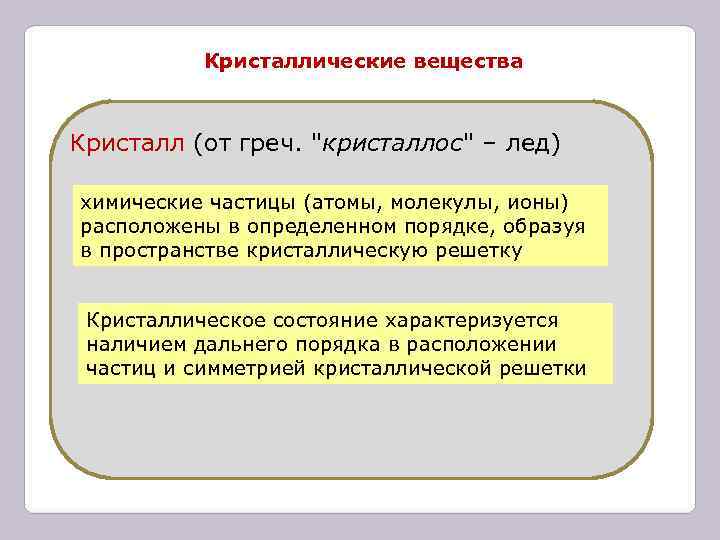 Кристаллические вещества

Кристалл (от греч. "кристаллос" – лед)

химические частицы (атомы, молекулы, ионы) расположены в определенном порядке, образуя в пространстве кристаллическую решетку

Кристаллическое состояние характеризуется наличием дальнего порядка в расположении частиц и симметрией кристаллической решетки